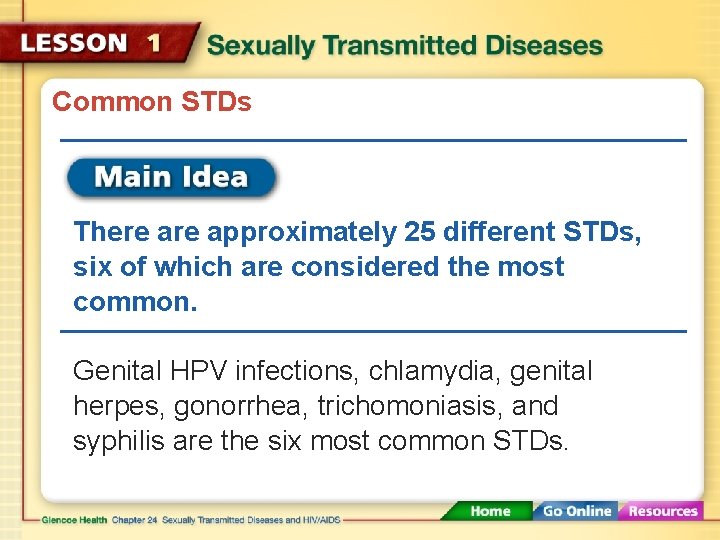 LESSON 1 Sexually Transmitted Diseases

Common STDs

Main Idea

There are approximately 25 different STDs, six of which are considered the most common.

Genital HPV infections, chlamydia, genital herpes, gonorrhea, trichomoniasis, and syphilis are the six most common STDs.

Glencoe Health Chapter 24 Sexually Transmitted Diseases and HIV/AIDS

Home Go Online Resources